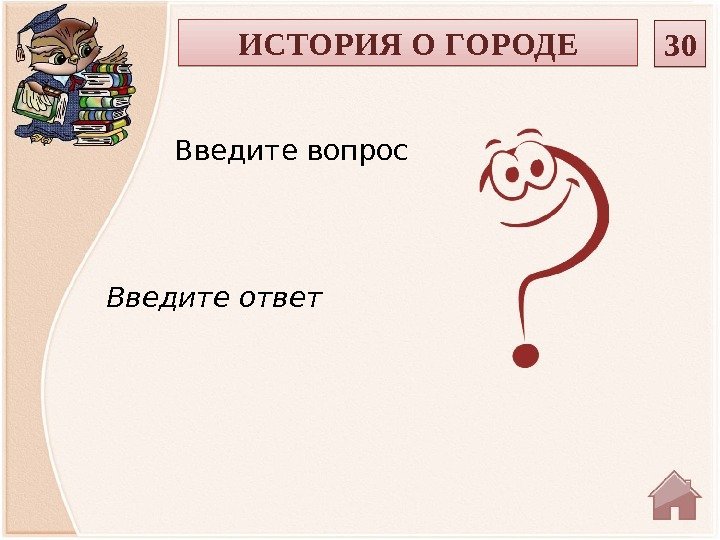 ИСТОРИЯ О ГОРОДЕ

30

Введите вопрос

Введите ответ